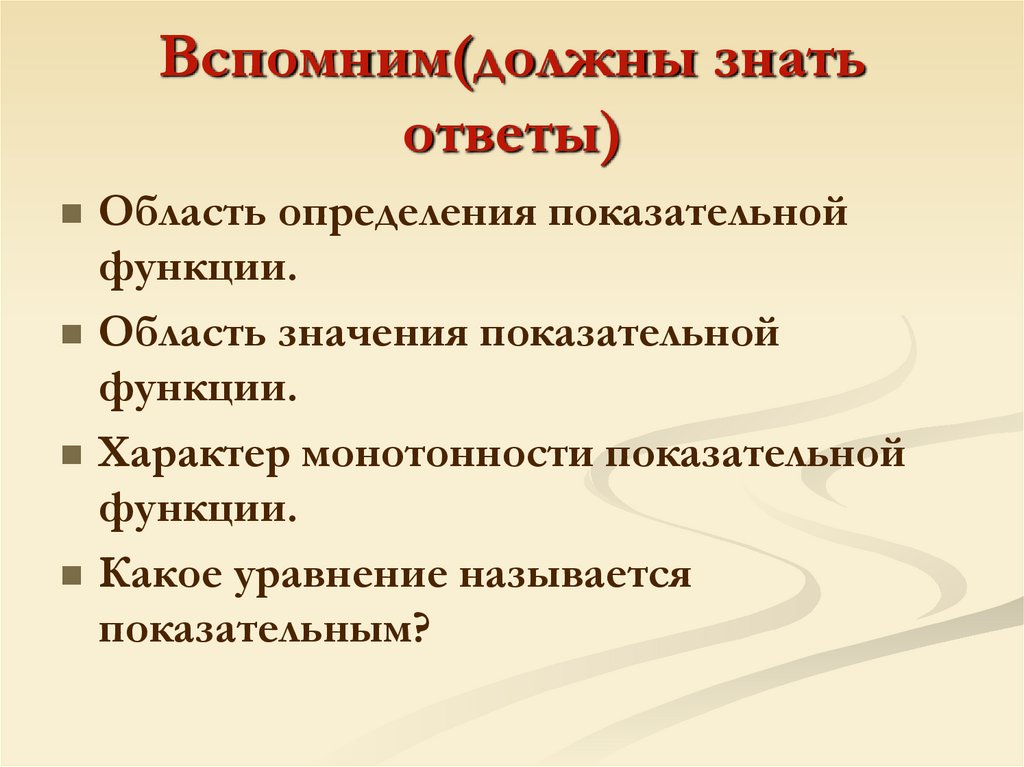 Вспомним(должны знать ответы)

Область определения показательной функции.

Область значения показательной функции.

Характер монотонности показательной функции.

Какое уравнение называется показательным?